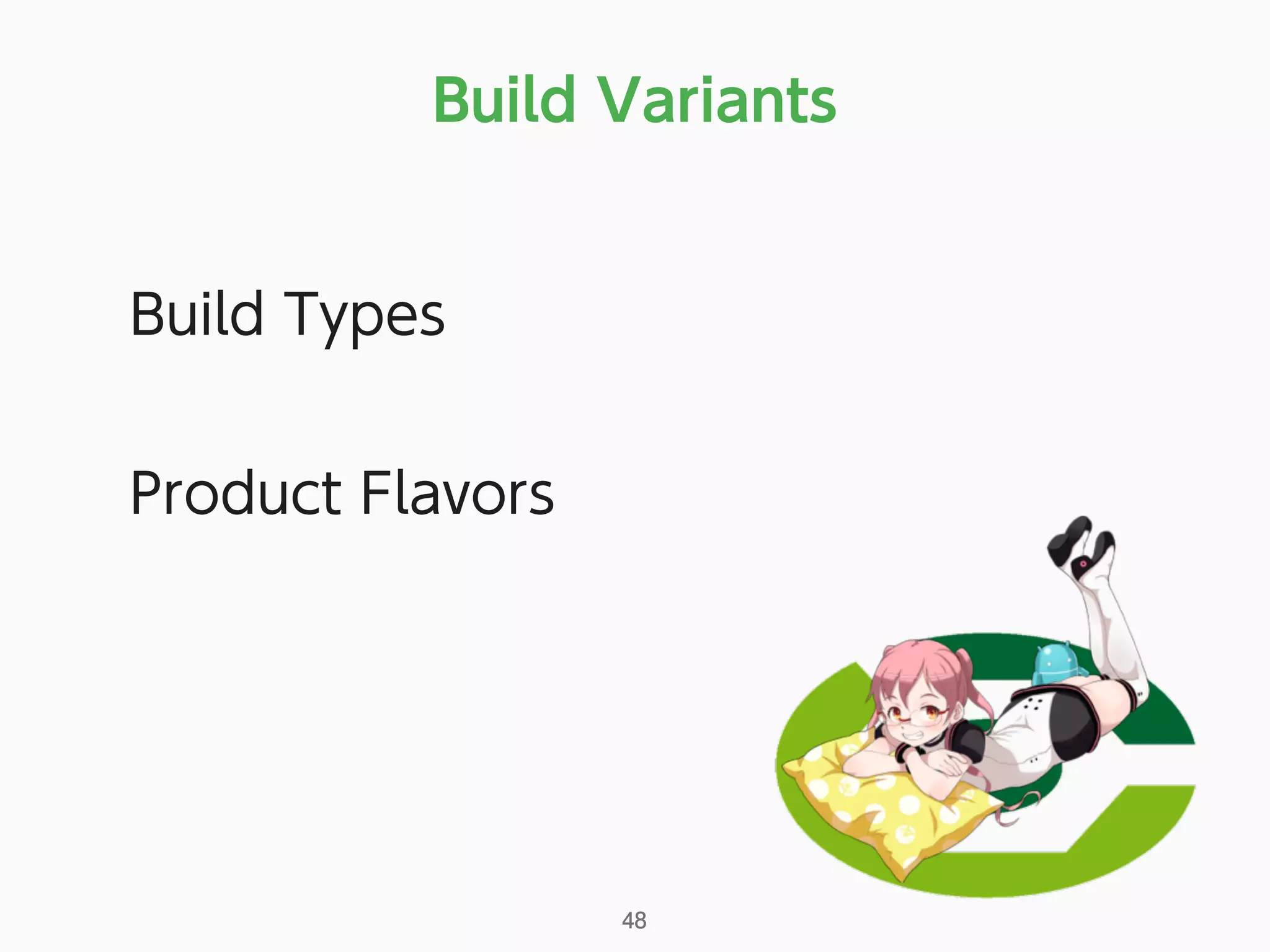 Build Variants

Build Types

Product Flavors

48